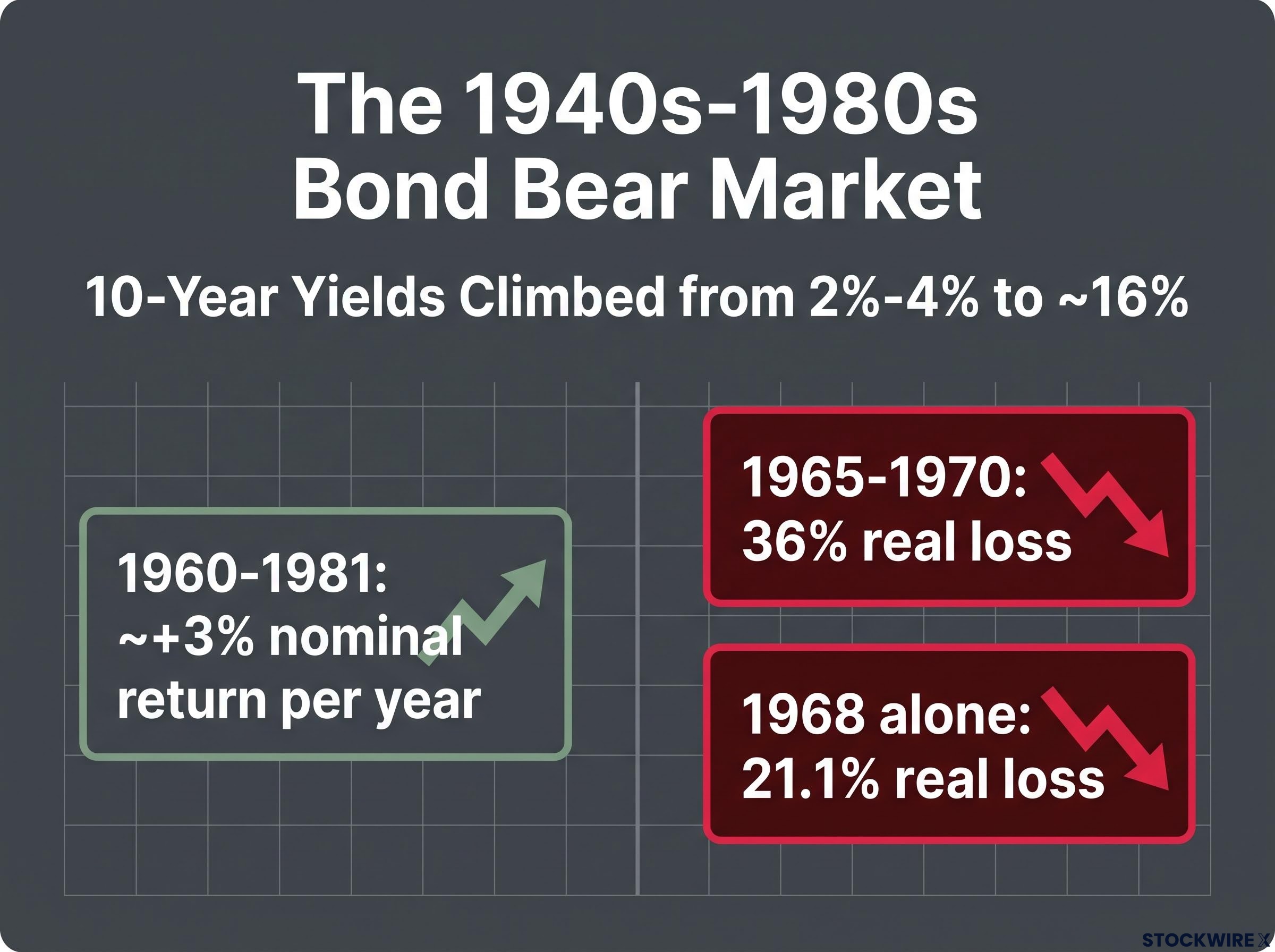 The 1940s-1980s Bond Bear Market

10-Year Yields Climbed from 2%-4% to ~16%

1960-1981: ~+3% nominal return per year

1965-1970: 36% real loss

1968 alone: 21.1% real loss

STOCKWIRE X